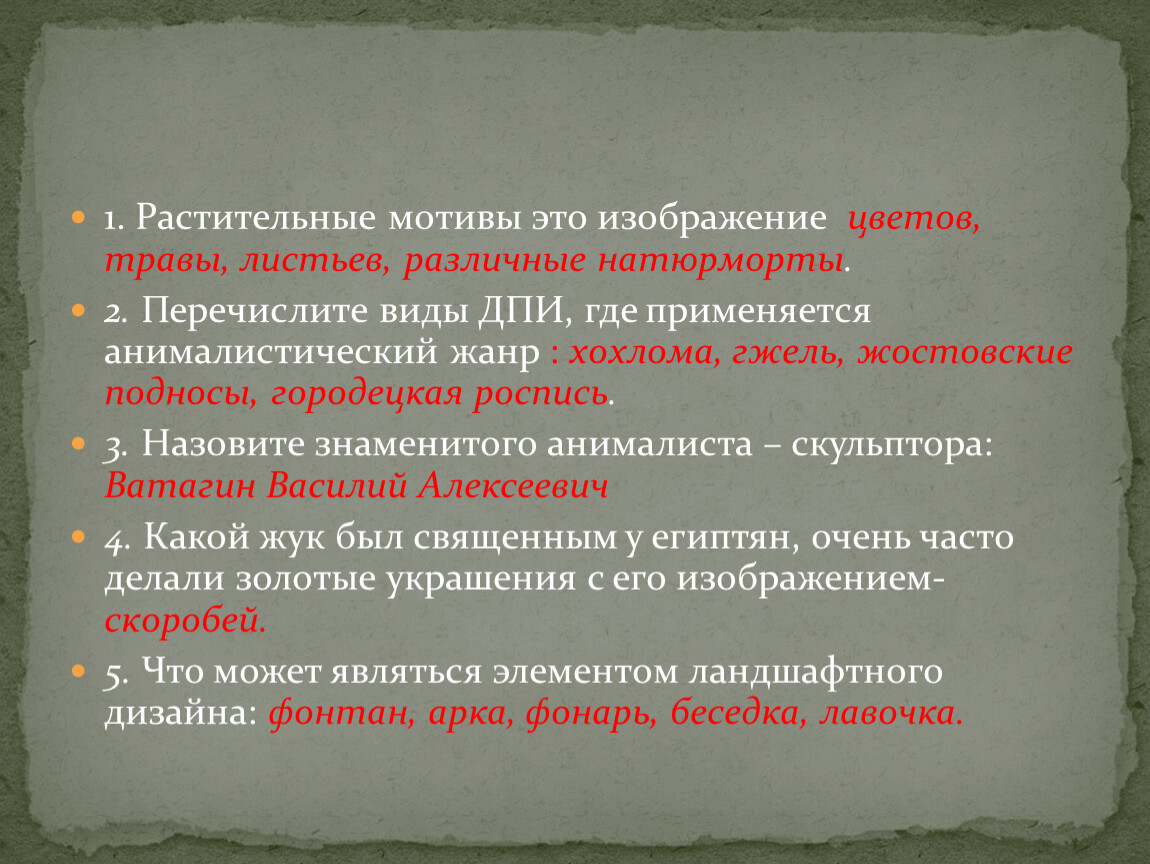 1. Растительные мотивы это изображение цветов, травы, листьев, различные натюрморты.

2. Перечислите виды ДПИ, где применяется анималистический жанр : хохлома, гжель, жостовские подносы, городецкая роспись.

3. Назовите знаменитого анималиста – скульптора: Ватагин Василий Алексеевич

4. Какой жук был священным у египтян, очень часто делали золотые украшения с его изображением- скоробей.

5. Что может являться элементом ландшафтного дизайна: фонтан, арка, фонарь, беседка, лавочка.